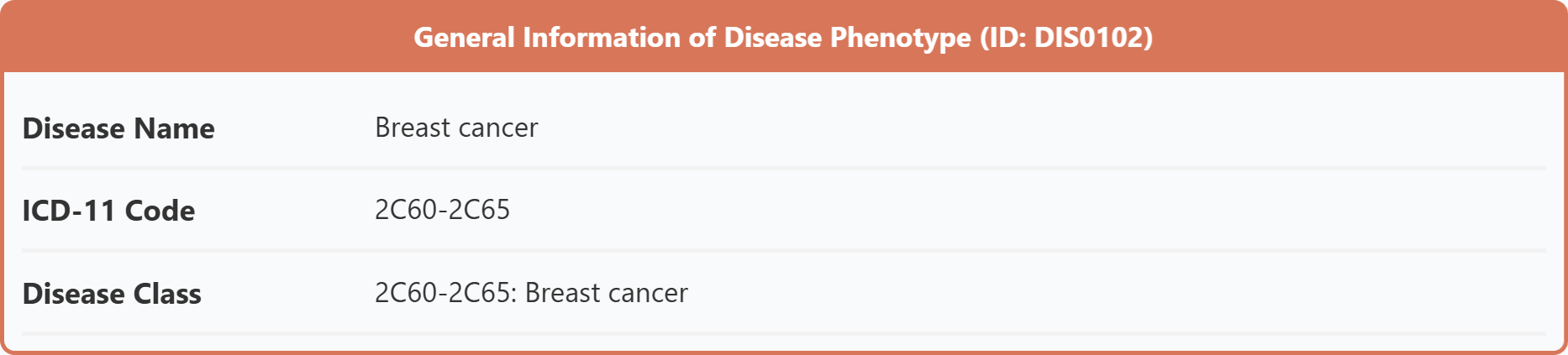 General Information of Disease Phenotype (ID: DIS0102)

| Disease Name | Breast cancer |
|---|---|
| ICD-11 Code | 2C60-2C65 |
| Disease Class | 2C60-2C65: Breast cancer |